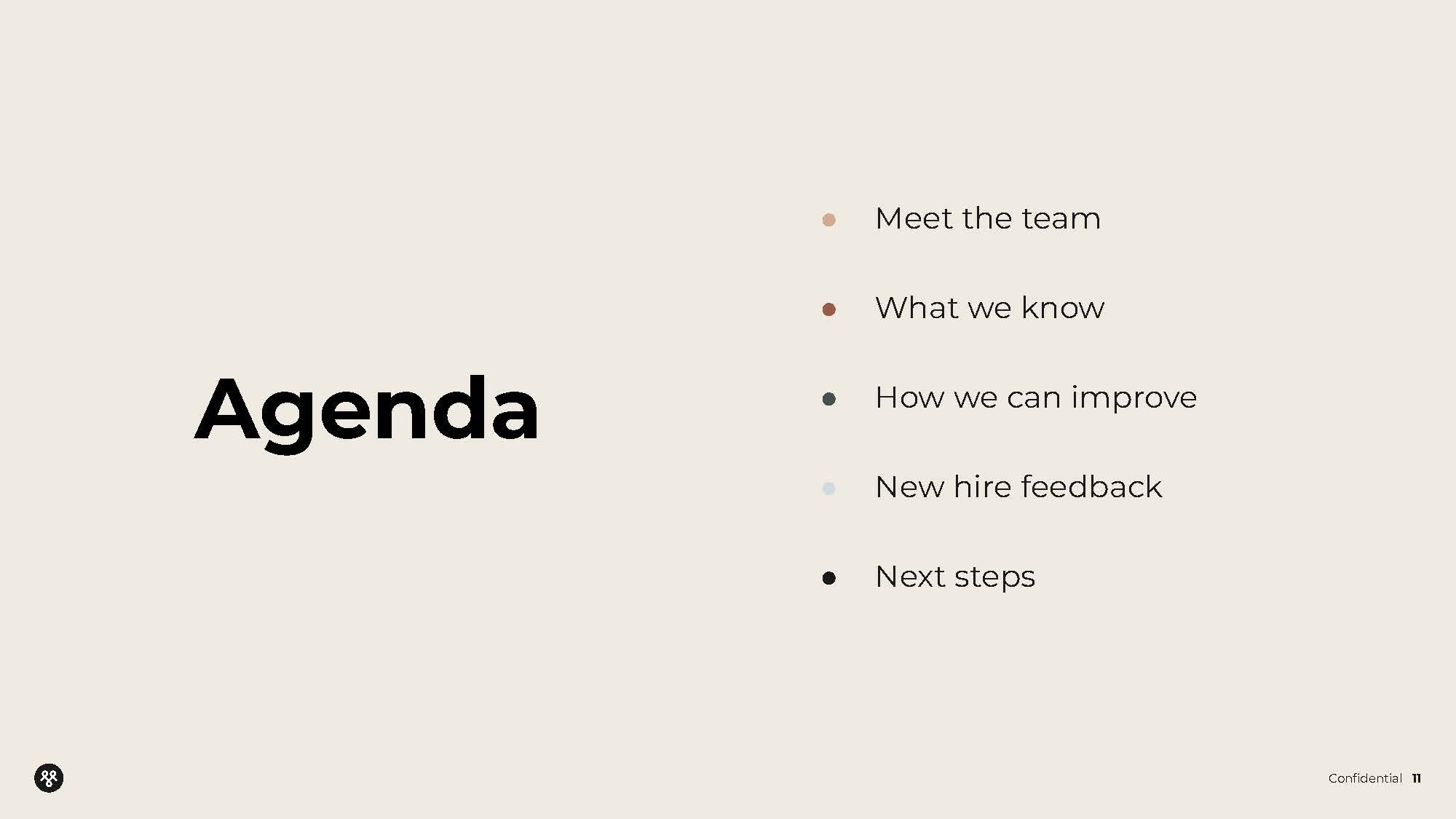 Agenda

- Meet the team
- What we know
- How we can improve
- New hire feedback
- Next steps

Confidential 11